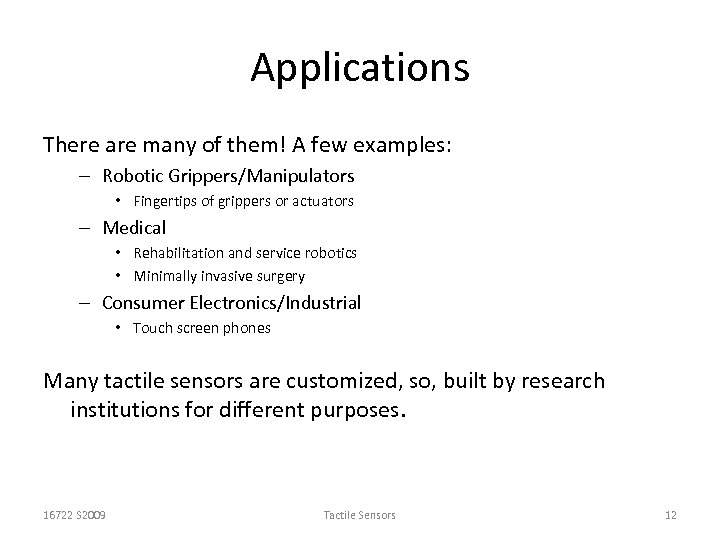 Applications

There are many of them! A few examples:

– Robotic Grippers/Manipulators
  • Fingertips of grippers or actuators
– Medical
  • Rehabilitation and service robotics
  • Minimally invasive surgery
– Consumer Electronics/Industrial
  • Touch screen phones

Many tactile sensors are customized, so, built by research institutions for different purposes.

16722 S2009

Tactile Sensors

12